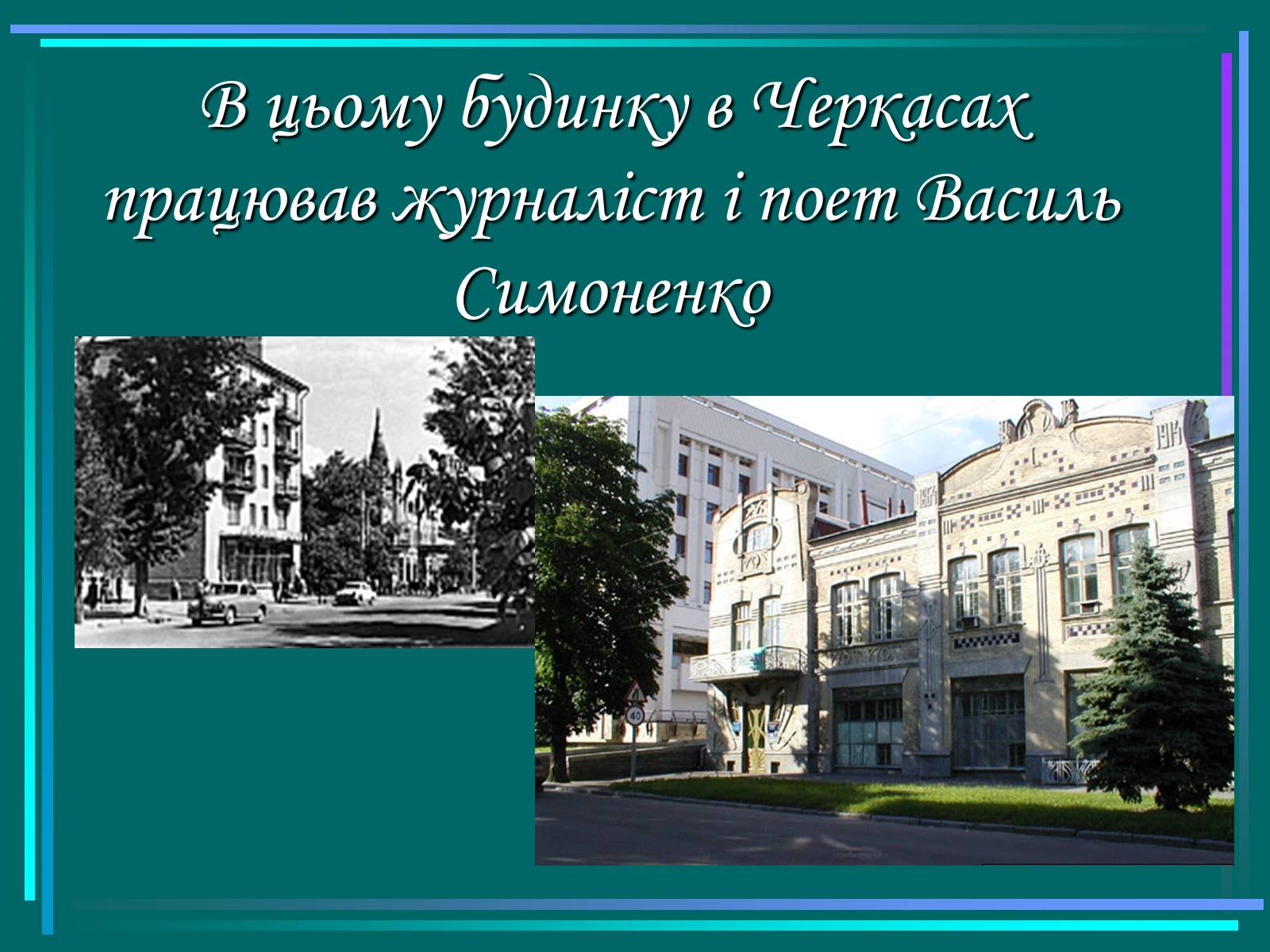 В цьому будинку в Черкасах працював журналіст і поет Василь Симоненко

40